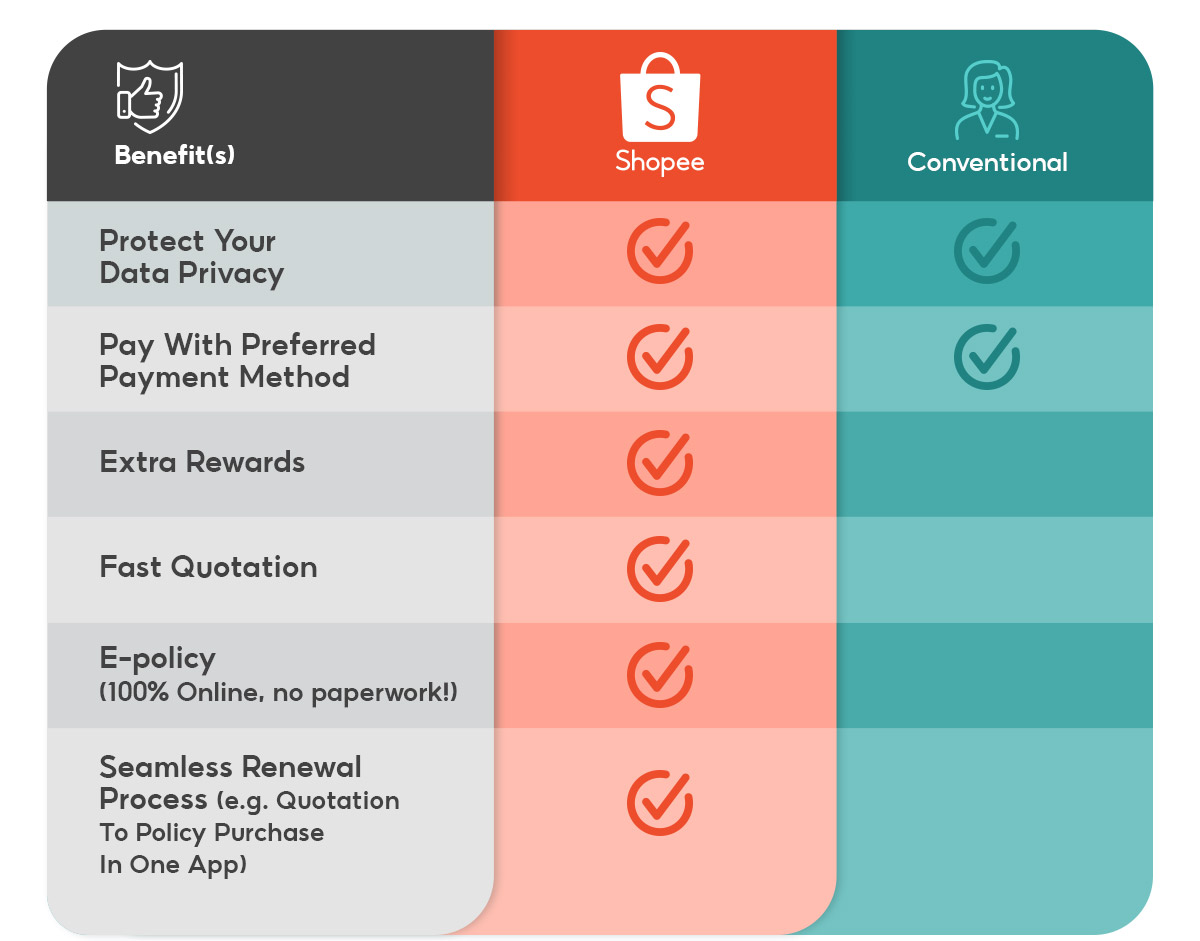 | Benefit(s) | S Shopee | Conventional |
|---|---|---|
| Protect Your Data Privacy | ✓ | ✓ |
| Pay With Preferred Payment Method | ✓ | ✓ |
| Extra Rewards | ✓ | |
| Fast Quotation | ✓ | |
| E-policy (100% Online, no paperwork!) | ✓ | |
| Seamless Renewal Process (e.g. Quotation To Policy Purchase In One App) | ✓ | |